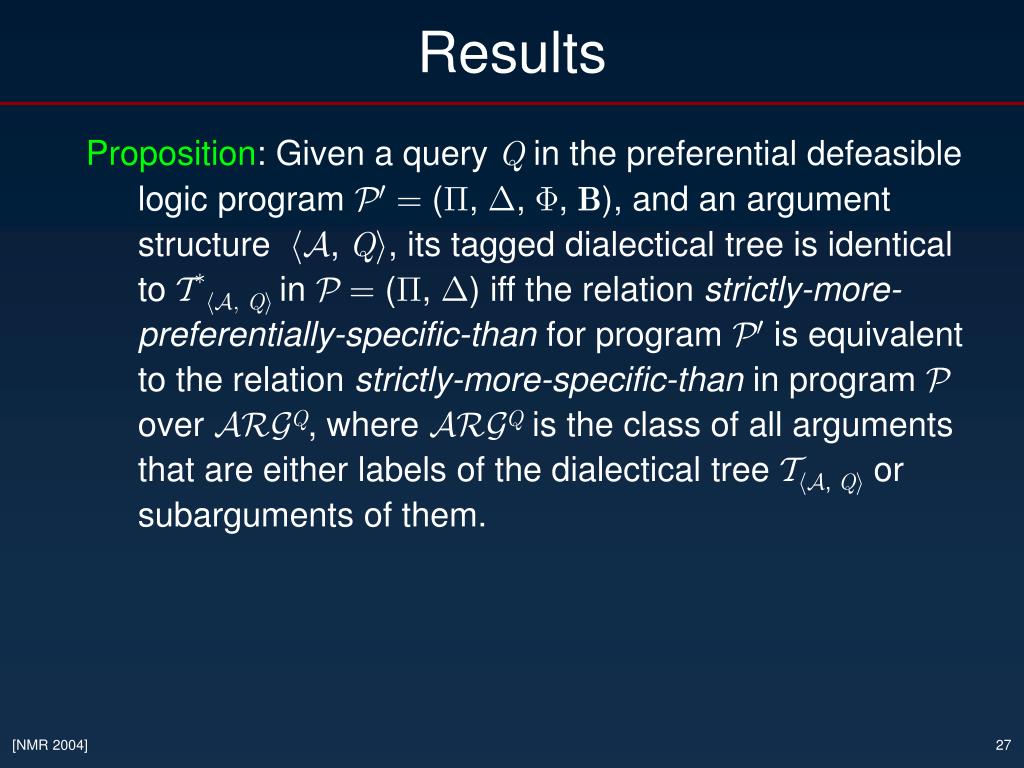 Results

Proposition: Given a query $Q$ in the preferential defeasible logic program $\mathcal{P}' = (\Pi, \Delta, \Phi, \mathbf{B})$, and an argument structure $\langle \mathcal{A}, Q \rangle$, its tagged dialectical tree is identical to $\mathcal{T}^*_{\langle \mathcal{A}, Q \rangle}$ in $\mathcal{P} = (\Pi, \Delta)$ iff the relation strictly-more-preferentially-specific-than for program $\mathcal{P}'$ is equivalent to the relation strictly-more-specific-than in program $\mathcal{P}$ over $\mathcal{ARG}^Q$, where $\mathcal{ARG}^Q$ is the class of all arguments that are either labels of the dialectical tree $\mathcal{T}_{\langle \mathcal{A}, Q \rangle}$ or subarguments of them.

[NMR 2004]

27